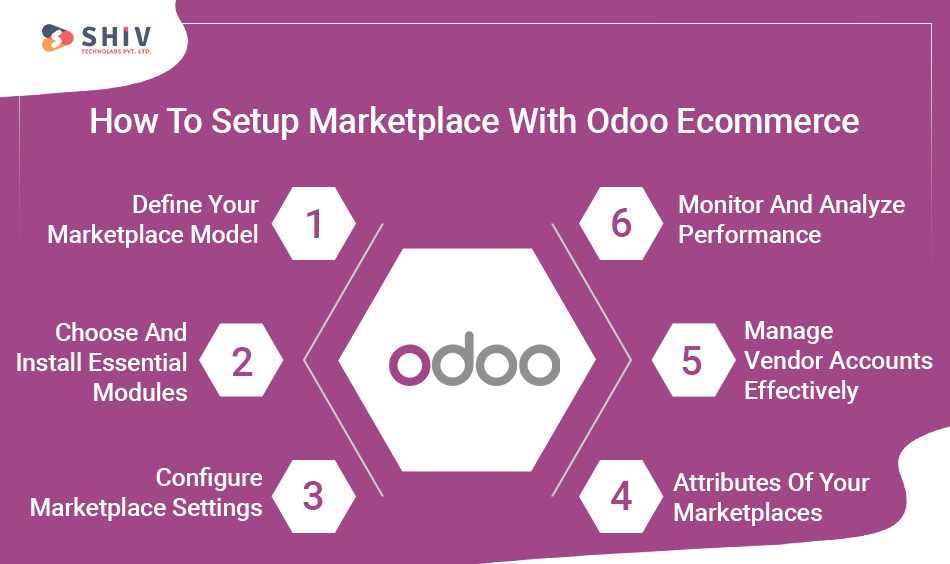 SHIV
TECHNOLABS PVT. LTD.

How To Setup Marketplace With Odoo Ecommerce

Define Your Marketplace Model
1

Choose And Install Essential Modules
2

Configure Marketplace Settings
3

odoo

6
Monitor And Analyze Performance

5
Manage Vendor Accounts Effectively

4
Attributes Of Your Marketplaces